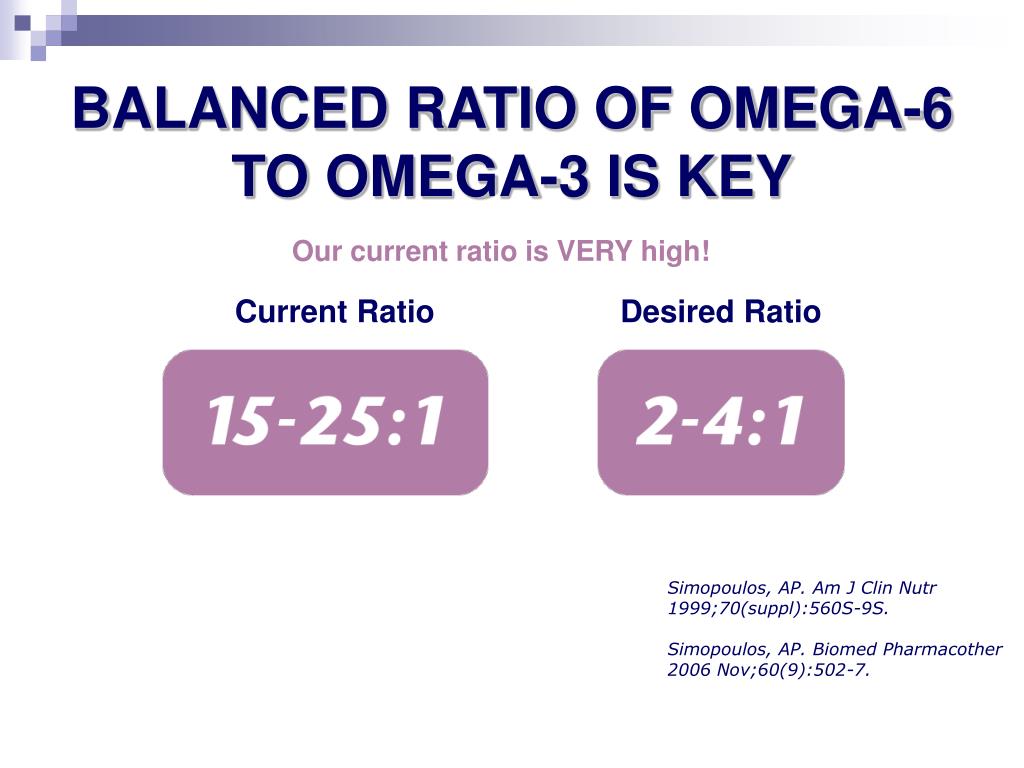 BALANCED RATIO OF OMEGA-6 TO OMEGA-3 IS KEY

Our current ratio is VERY high!

Current Ratio

15-25:1

Desired Ratio

2-4:1

Simopoulos, AP. Am J Clin Nutr 1999;70(suppl):560S-9S.

Simopoulos, AP. Biomed Pharmacother 2006 Nov;60(9):502-7.